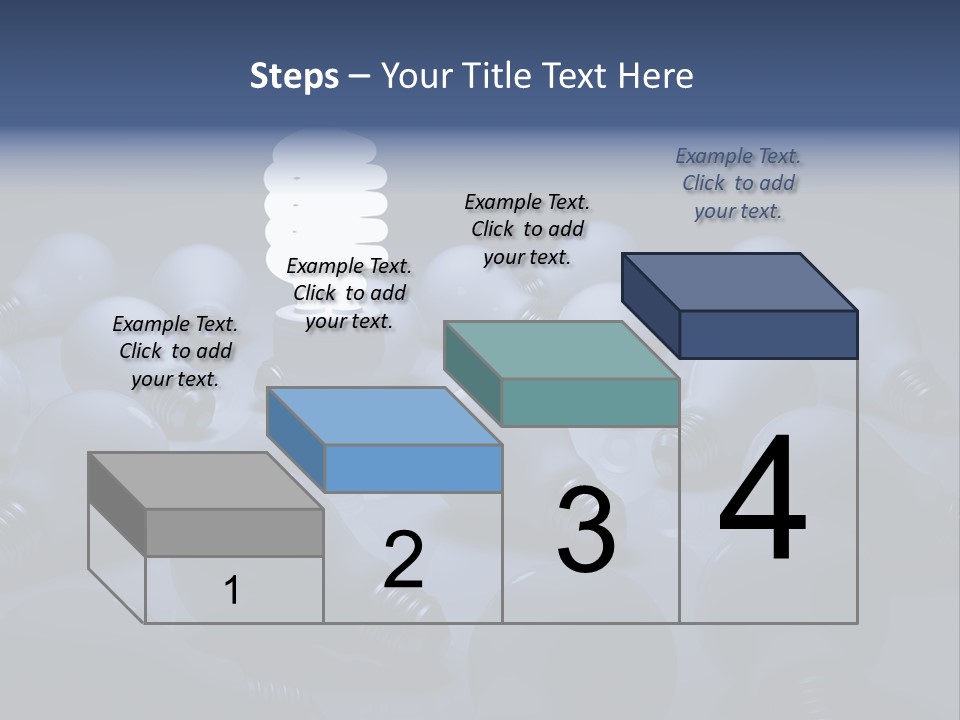 Steps – Your Title Text Here

Example Text. Click to add your text.

Example Text. Click to add your text.

Example Text. Click to add your text.

Example Text. Click to add your text.

1

2

3

4